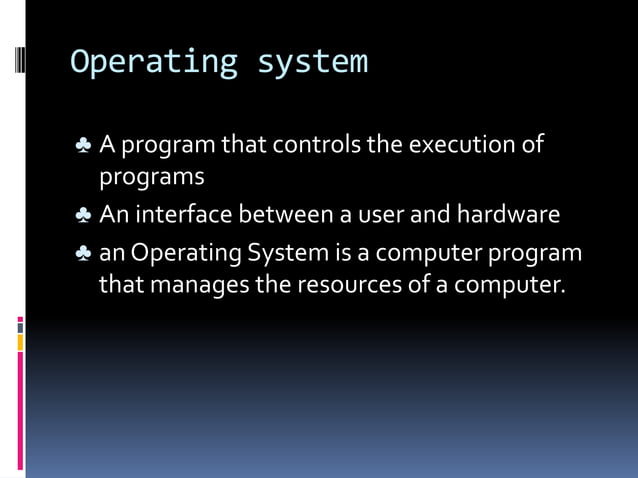 Operating system

♣ A program that controls the execution of programs

♣ An interface between a user and hardware

♣ an Operating System is a computer program that manages the resources of a computer.